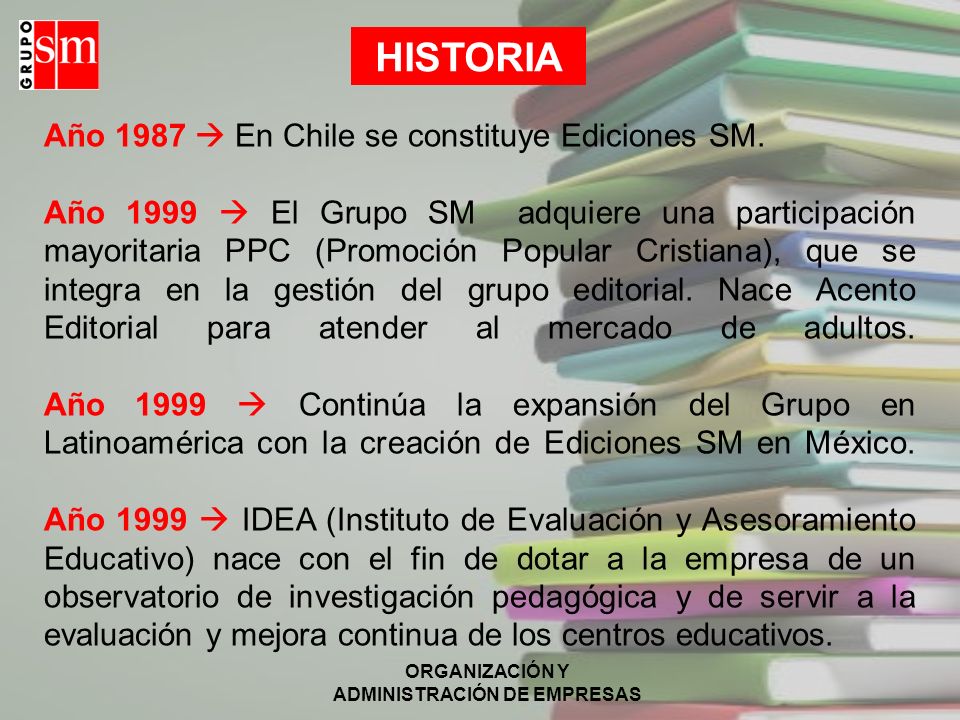 GRUPO sm

HISTORIA

Año 1987 → En Chile se constituye Ediciones SM.

Año 1999 → El Grupo SM adquiere una participación mayoritaria PPC (Promoción Popular Cristiana), que se integra en la gestión del grupo editorial. Nace Acento Editorial para atender al mercado de adultos.

Año 1999 → Continúa la expansión del Grupo en Latinoamérica con la creación de Ediciones SM en México.

Año 1999 → IDEA (Instituto de Evaluación y Asesoramiento Educativo) nace con el fin de dotar a la empresa de un observatorio de investigación pedagógica y de servir a la evaluación y mejora continua de los centros educativos.

ORGANIZACIÓN Y ADMINISTRACIÓN DE EMPRESAS